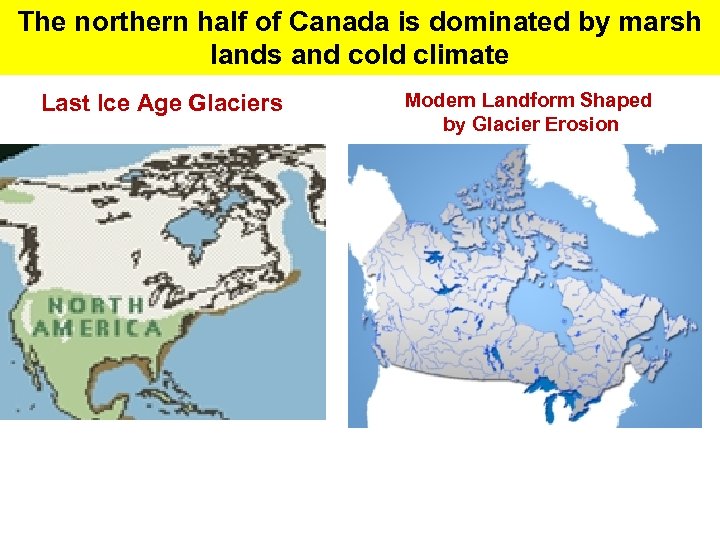 The northern half of Canada is dominated by marsh lands and cold climate

Last Ice Age Glaciers

NORTH AMERICA

Modern Landform Shaped by Glacier Erosion